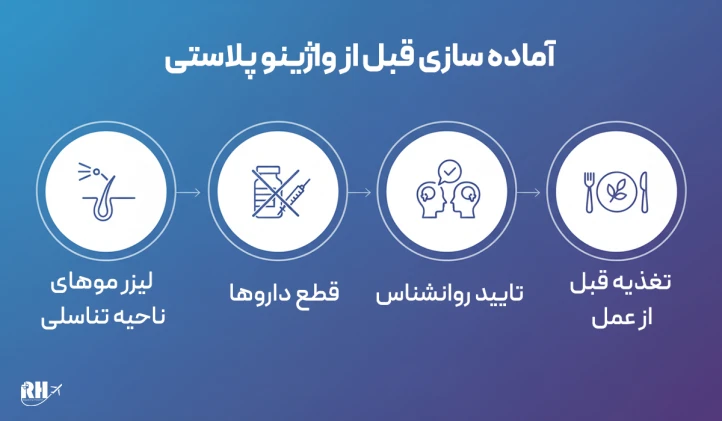 آماده سازی قبل از واژینو پلاستی

تغذیه قبل از عمل

تایید روانشناس

قطع داروها

لیزر موهای ناحیه تناسلی

RH